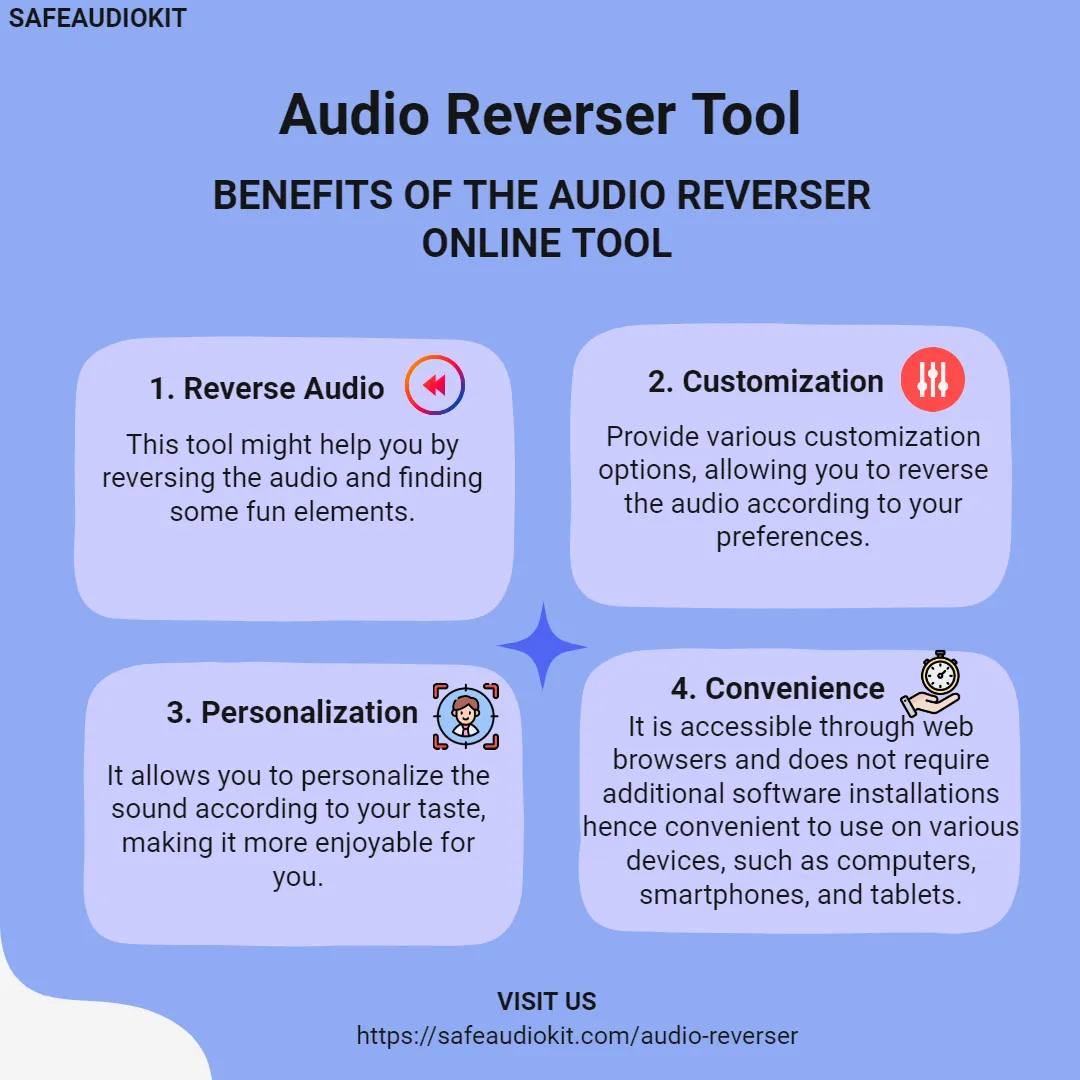 SAFEAUDIOKIT

Audio Reverser Tool

BENEFITS OF THE AUDIO REVERSER ONLINE TOOL

1. Reverse Audio

This tool might help you by reversing the audio and finding some fun elements.

2. Customization

Provide various customization options, allowing you to reverse the audio according to your preferences.

3. Personalization

It allows you to personalize the sound according to your taste, making it more enjoyable for you.

4. Convenience

It is accessible through web browsers and does not require additional software installations hence convenient to use on various devices, such as computers, smartphones, and tablets.

VISIT US
https://safeaudiokit.com/audio-reverser